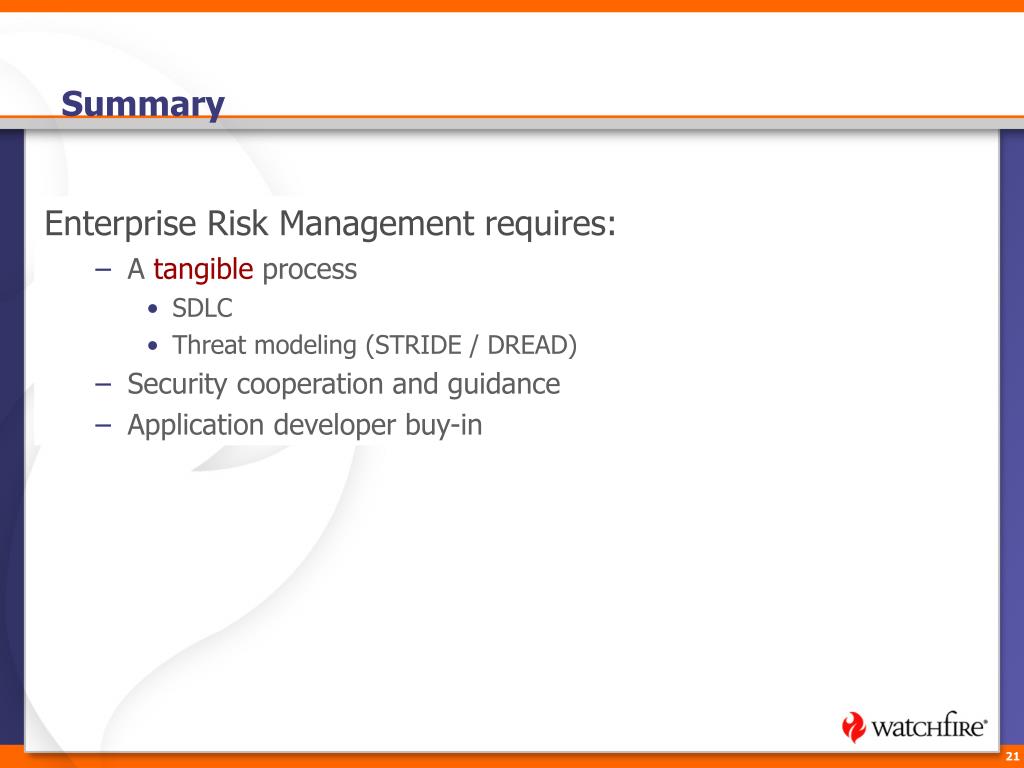 Summary

Enterprise Risk Management requires:

– A tangible process
  • SDLC
  • Threat modeling (STRIDE / DREAD)
– Security cooperation and guidance
– Application developer buy-in

watchfire®

21